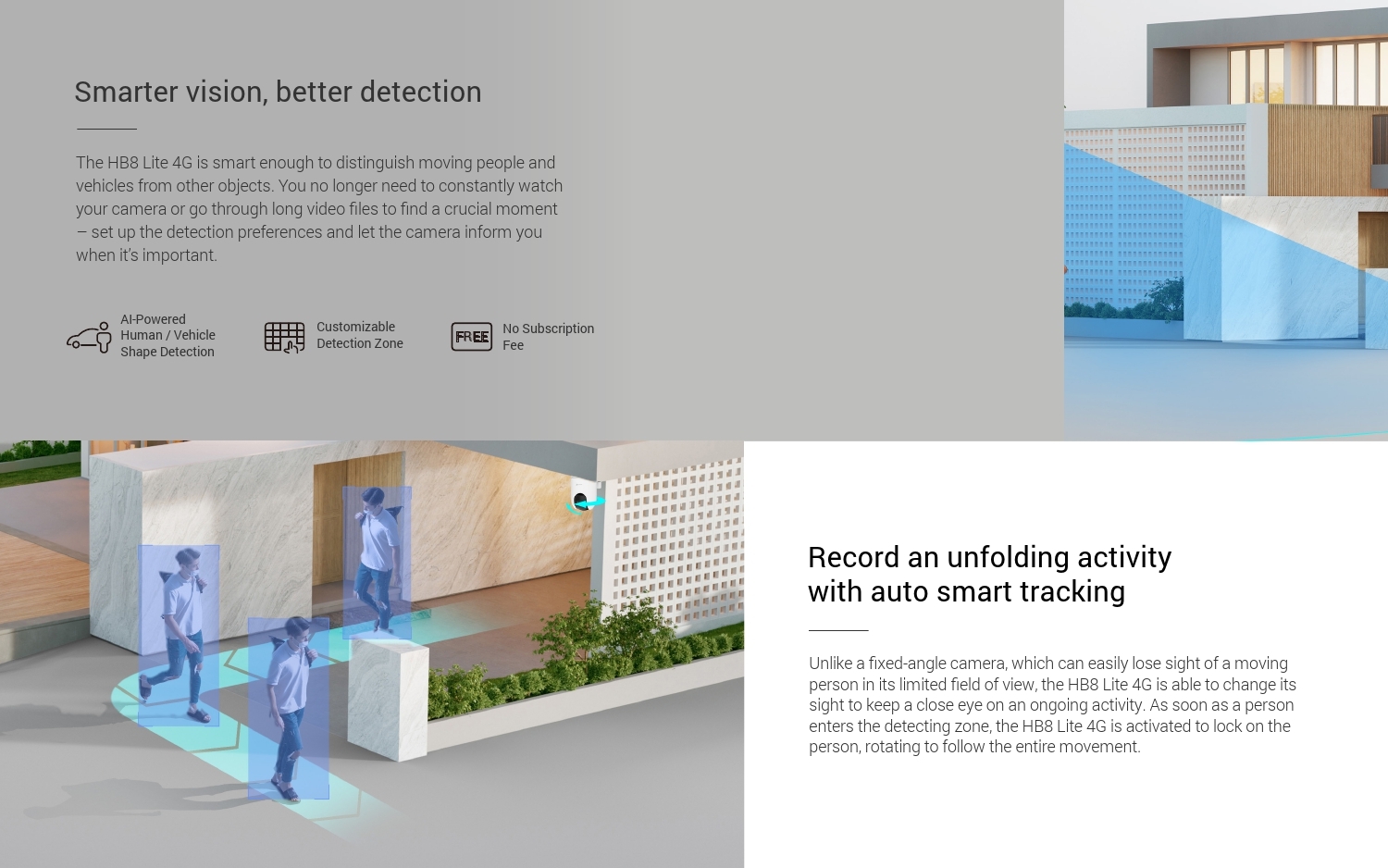 Smarter vision, better detection

The HB8 Lite 4G is smart enough to distinguish moving people and vehicles from other objects. You no longer need to constantly watch your camera or go through long video files to find a crucial moment – set up the detection preferences and let the camera inform you when it's important.

AI-Powered Human / Vehicle Shape Detection

Customizable Detection Zone

FREE

No Subscription Fee

Record an unfolding activity with auto smart tracking

Unlike a fixed-angle camera, which can easily lose sight of a moving person in its limited field of view, the HB8 Lite 4G is able to change its sight to keep a close eye on an ongoing activity. As soon as a person enters the detecting zone, the HB8 Lite 4G is activated to lock on the person, rotating to follow the entire movement.